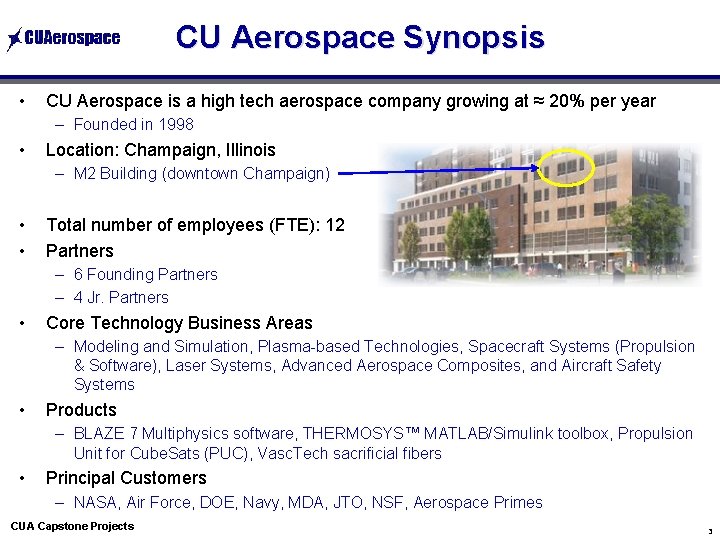 CUAerospace

CU Aerospace Synopsis

• CU Aerospace is a high tech aerospace company growing at ≈ 20% per year
– Founded in 1998
• Location: Champaign, Illinois
– M2 Building (downtown Champaign)

• Total number of employees (FTE): 12
• Partners
– 6 Founding Partners
– 4 Jr. Partners
• Core Technology Business Areas
– Modeling and Simulation, Plasma-based Technologies, Spacecraft Systems (Propulsion & Software), Laser Systems, Advanced Aerospace Composites, and Aircraft Safety Systems
• Products
– BLAZE 7 Multiphysics software, THERMOSYS™ MATLAB/Simulink toolbox, Propulsion Unit for CubeSats (PUC), VascTech sacrificial fibers
• Principal Customers
– NASA, Air Force, DOE, Navy, MDA, JTO, NSF, Aerospace Primes

CUA Capstone Projects

3